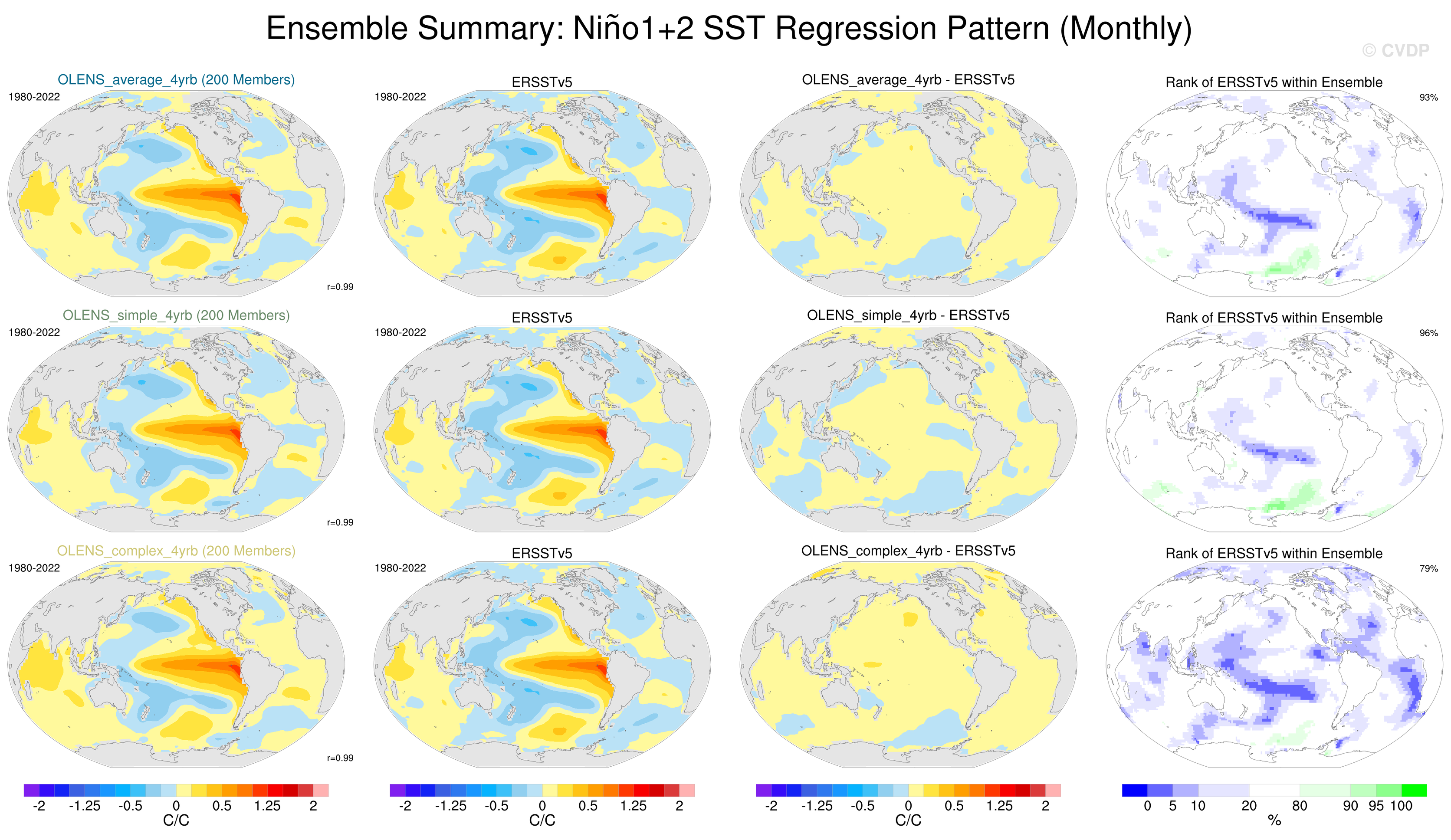 Ensemble Summary: Niño1+2 SST Regression Pattern (Monthly)

© CVDP

OLENS_average_4yrb (200 Members)
1980-2022
r=0.99

ERSSTv5
1980-2022

OLENS_average_4yrb - ERSSTv5

Rank of ERSSTv5 within Ensemble
93%

OLENS_simple_4yrb (200 Members)
1980-2022
r=0.99

ERSSTv5
1980-2022

OLENS_simple_4yrb - ERSSTv5

Rank of ERSSTv5 within Ensemble
96%

OLENS_complex_4yrb (200 Members)
1980-2022
r=0.99

ERSSTv5
1980-2022

OLENS_complex_4yrb - ERSSTv5

Rank of ERSSTv5 within Ensemble
79%

-2 -1.25 -0.5 0 0.5 1.25 2
C/C

-2 -1.25 -0.5 0 0.5 1.25 2
C/C

-2 -1.25 -0.5 0 0.5 1.25 2
C/C

0 5 10 20 80 90 95 100
%